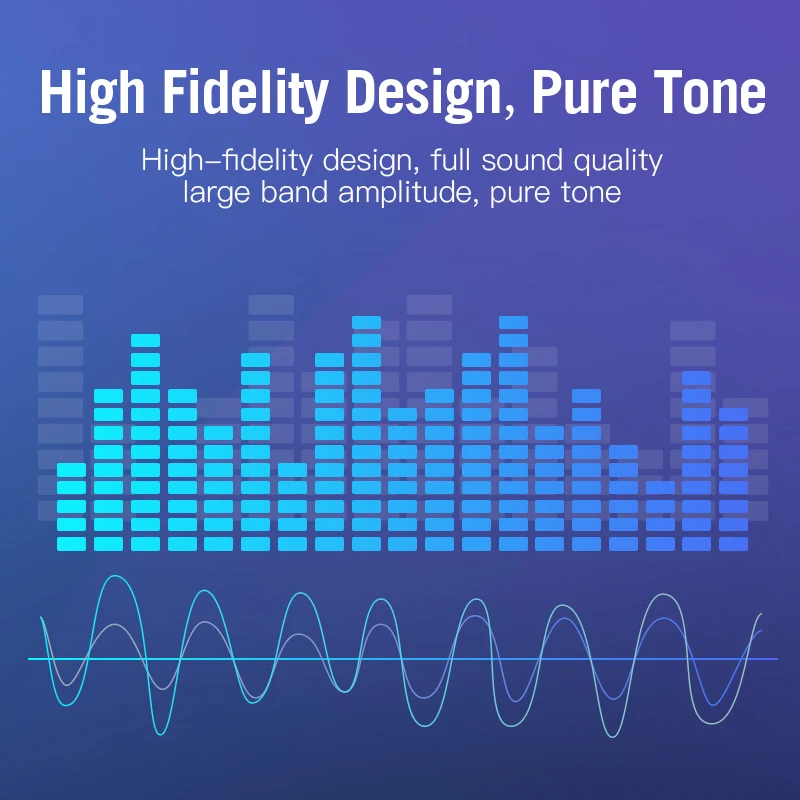 High Fidelity Design, Pure Tone

High–fidelity design, full sound quality
large band amplitude, pure tone